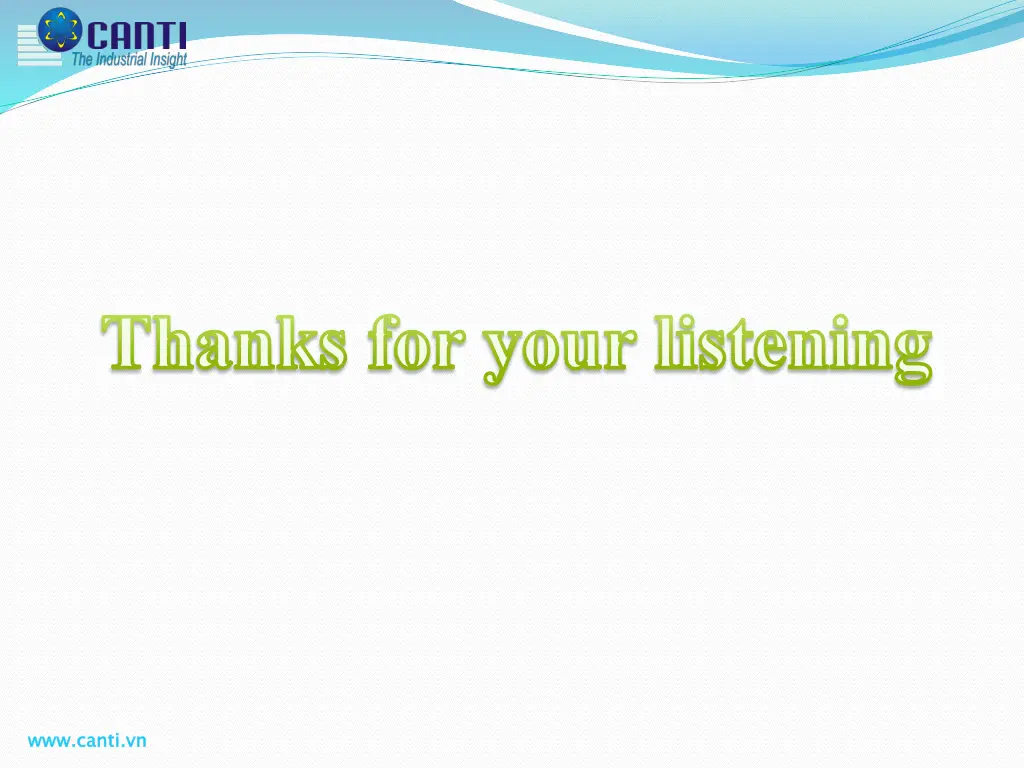 CANTI
The Industrial Insight

Thanks for your listening

www.canti.vn